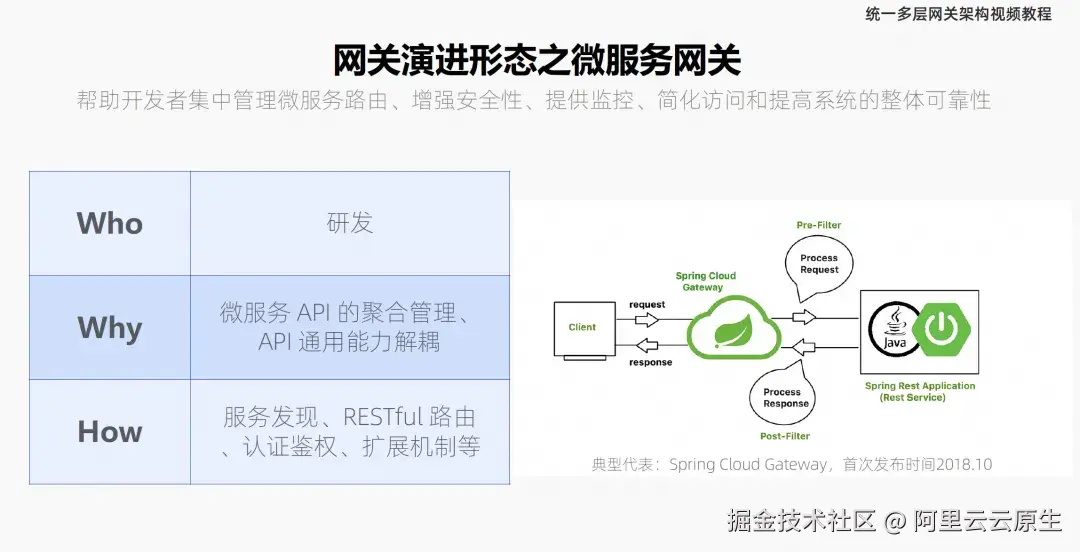 统一多层网关架构视频教程

网关演进形态之微服务网关

帮助开发者集中管理微服务路由、增强安全性、提供监控、简化访问和提高系统的整体可靠性

| Who | 研发 |
|---|---|
| Why | 微服务 API 的聚合管理、API 通用能力解耦 |
| How | 服务发现、RESTful 路由、认证鉴权、扩展机制等 |

Pre-Filter

Process Request

Spring Cloud Gateway

Client

request

response

Java

Spring Rest Application (Rest Service)

Process Response

Post-Filter

典型代表：Spring Cloud Gateway，首次发布时间2018.10

掘金技术社区 @ 阿里云云原生